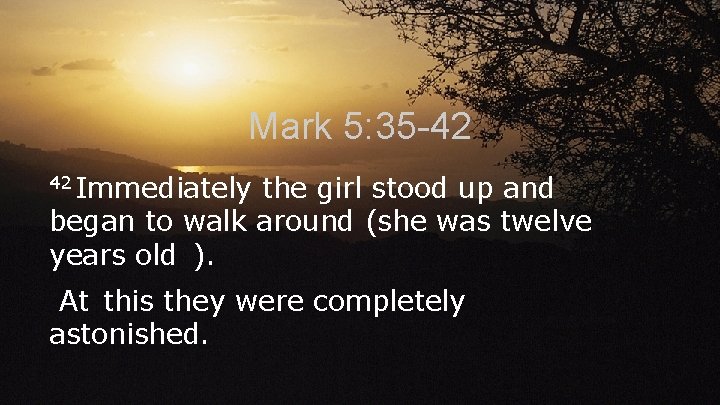 Mark 5:35-42

$^{42}$ Immediately the girl stood up and began to walk around (she was twelve years old ).

At this they were completely astonished.